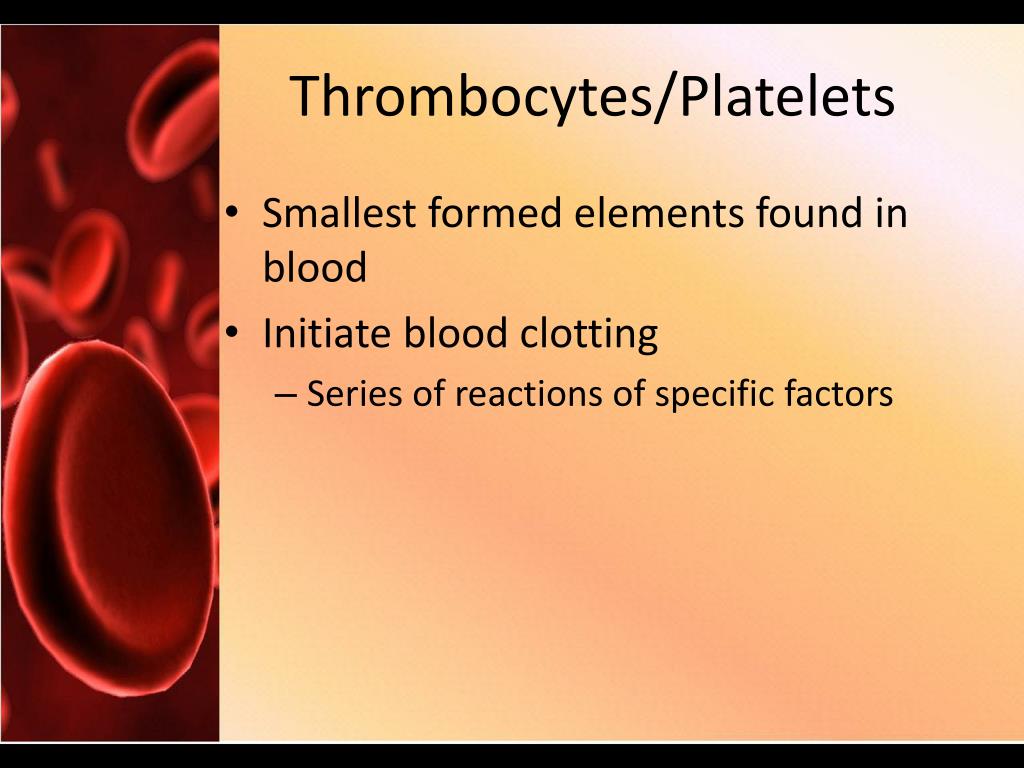 Thrombocytes/Platelets

• Smallest formed elements found in blood
• Initiate blood clotting
– Series of reactions of specific factors